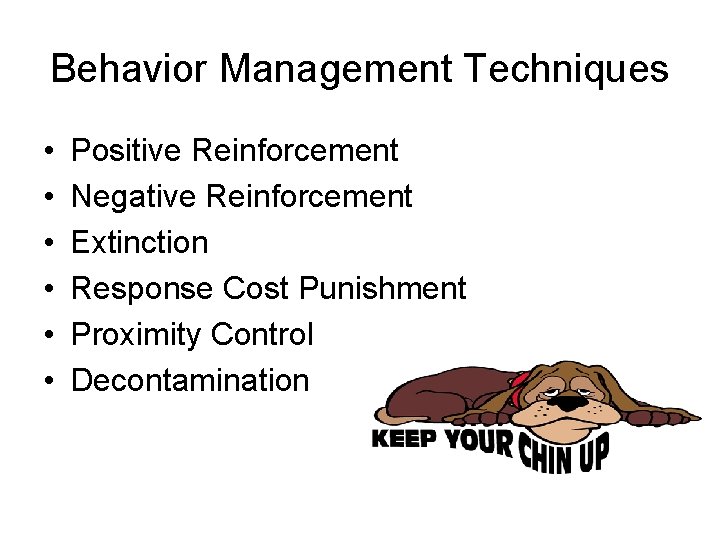 Behavior Management Techniques

• Positive Reinforcement
• Negative Reinforcement
• Extinction
• Response Cost Punishment
• Proximity Control
• Decontamination

KEEP YOUR CHIN UP